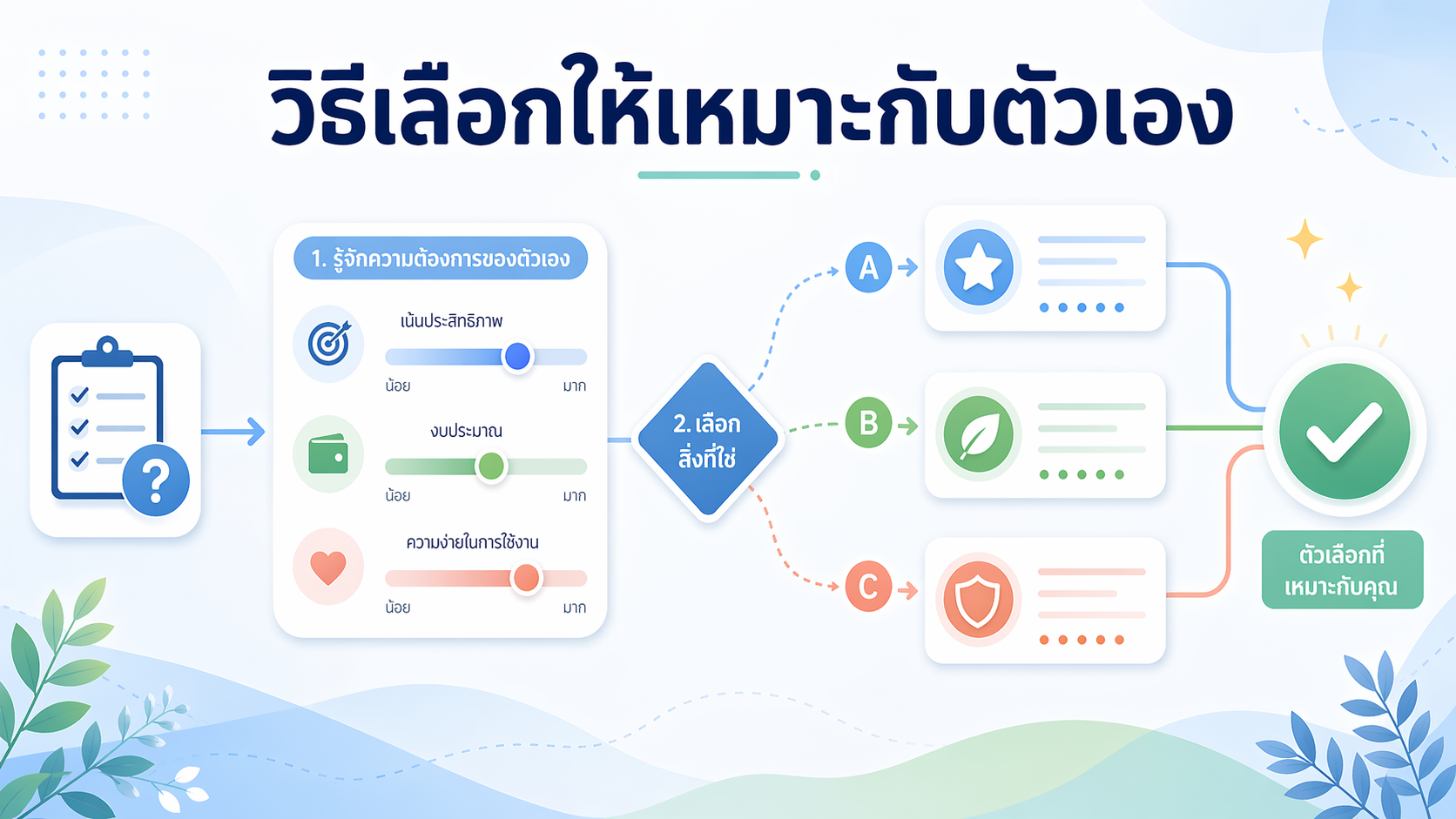 วิธีเลือกให้เหมาะกับตัวเอง

1. รู้จักความต้องการของตัวเอง

เน้นประสิทธิภาพ
น้อย มาก

งบประมาณ
น้อย มาก

ความง่ายในการใช้งาน
น้อย มาก

2. เลือกสิ่งที่ใช่

A

B

C

ตัวเลือกที่เหมาะกับคุณ